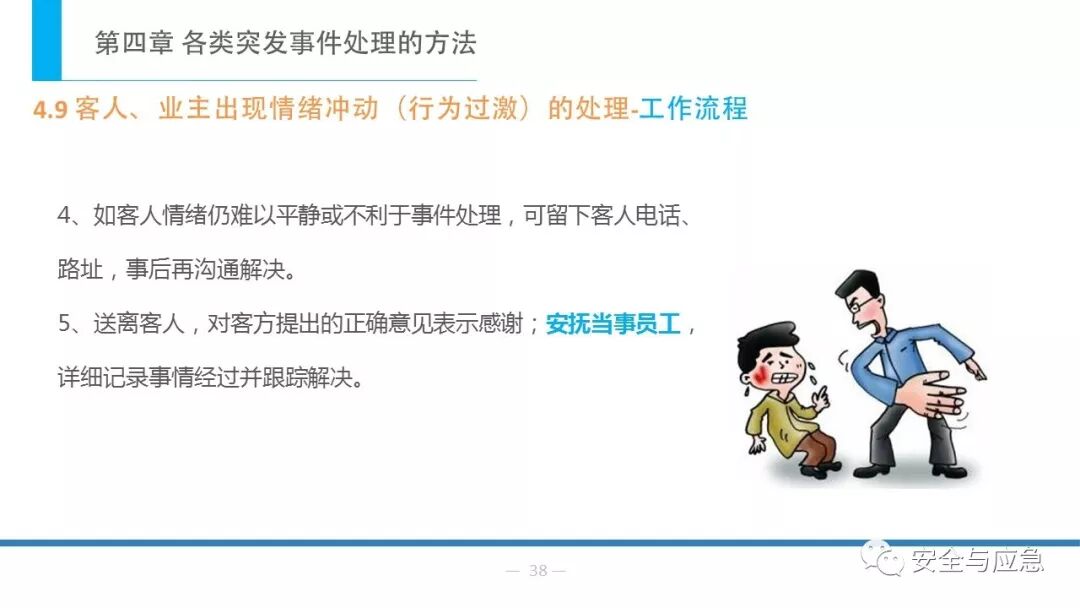 第四章 各类突发事件处理的方法

4.9 客人、业主出现情绪冲动（行为过激）的处理-工作流程

4、如客人情绪仍难以平静或不利于事件处理，可留下客人电话、路址，事后再沟通解决。

5、送离客人，对客方提出的正确意见表示感谢；安抚当事员工，详细记录事情经过并跟踪解决。

— 38 —

安全与应急